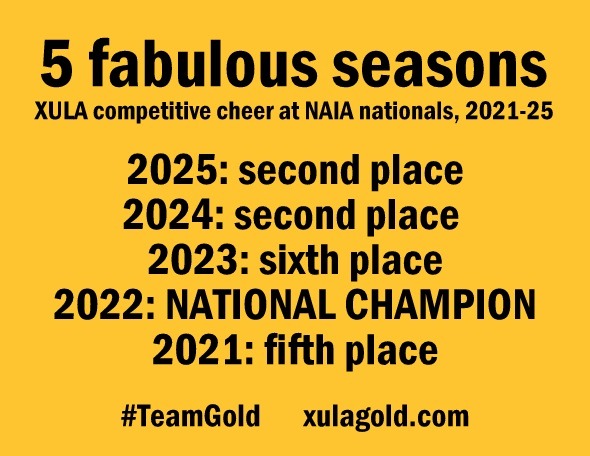 5 fabulous seasons
XULA competitive cheer at NAIA nationals, 2021-25

2025: second place
2024: second place
2023: sixth place
2022: NATIONAL CHAMPION
2021: fifth place

#TeamGold xulagold.com